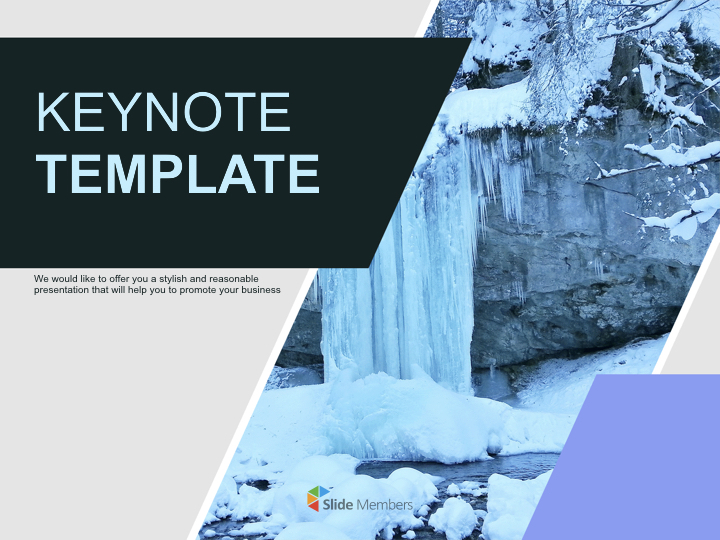 KEYNOTE
TEMPLATE

We would like to offer you a stylish and reasonable presentation that will help you to promote your business

Slide Members